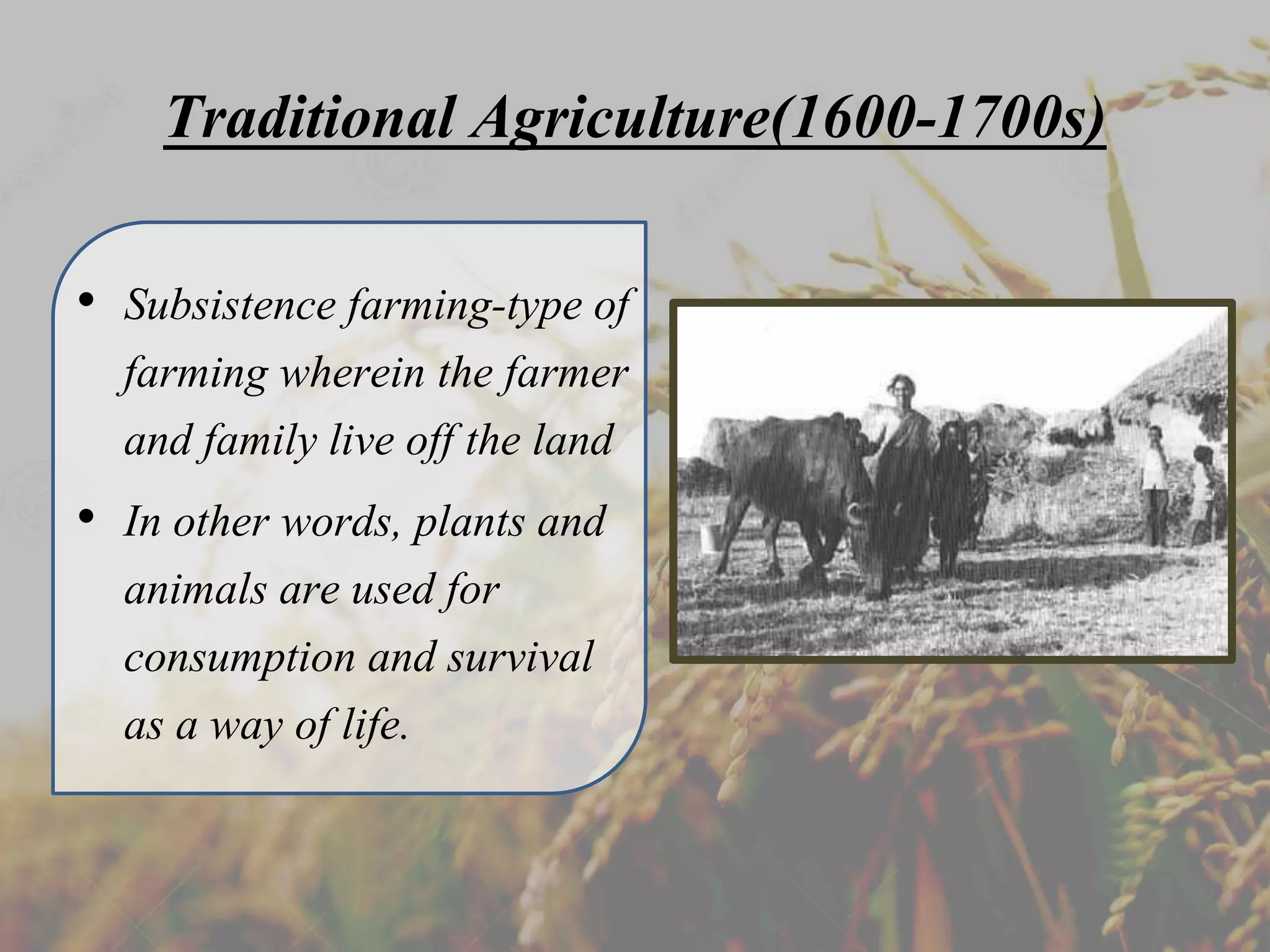 Traditional Agriculture(1600-1700s)

• Subsistence farming-type of farming wherein the farmer and family live off the land

• In other words, plants and animals are used for consumption and survival as a way of life.